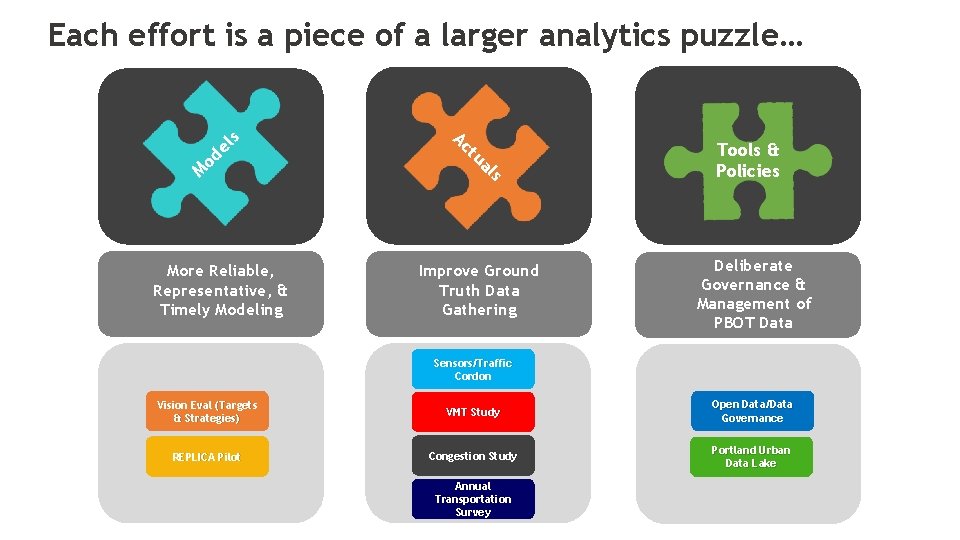 Each effort is a piece of a larger analytics puzzle…

Models

More Reliable, Representative, & Timely Modeling

Vision Eval (Targets & Strategies)

REPLICA Pilot

Actuals

Improve Ground Truth Data Gathering

Sensors/Traffic Cordon

VMT Study

Congestion Study

Annual Transportation Survey

Tools & Policies

Deliberate Governance & Management of PBOT Data

Open Data/Data Governance

Portland Urban Data Lake